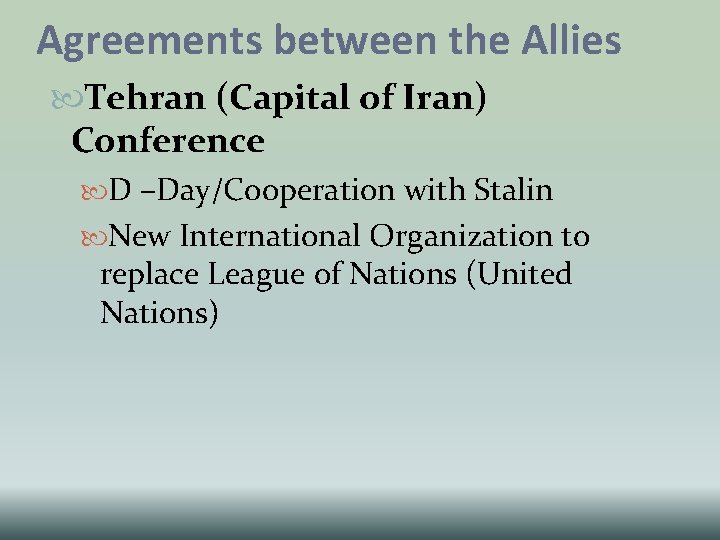 Agreements between the Allies

Tehran (Capital of Iran) Conference

D –Day/Cooperation with Stalin

New International Organization to replace League of Nations (United Nations)